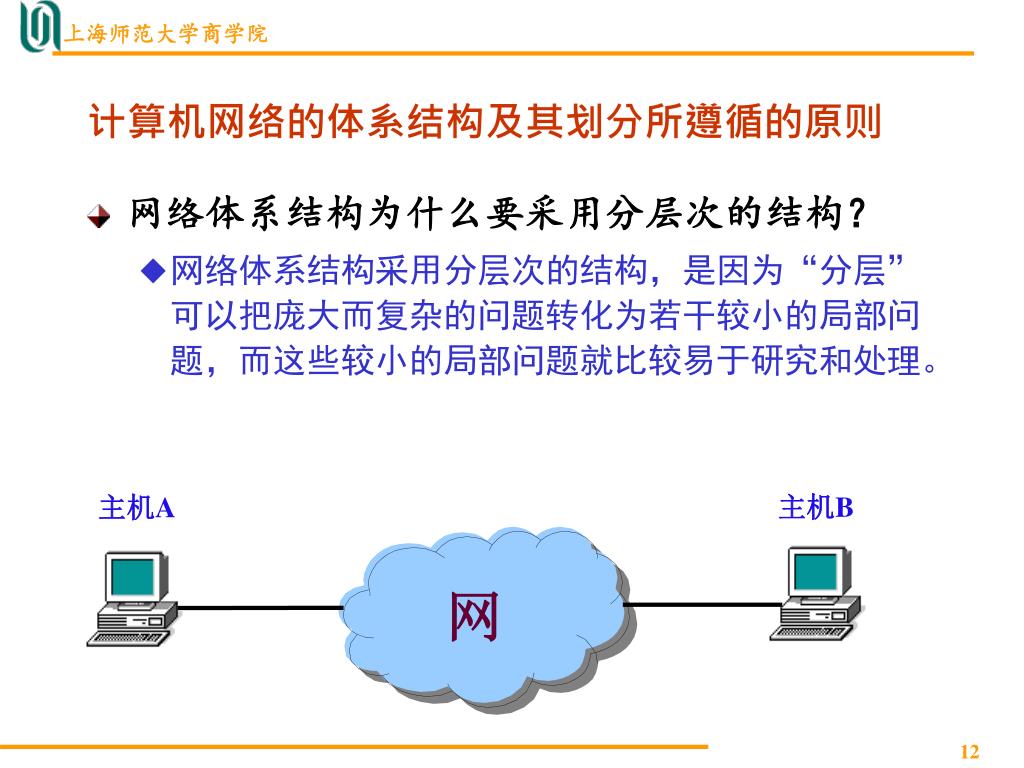 上海师范大学商学院

计算机网络的体系结构及其划分所遵循的原则

网络体系结构为什么要采用分层次的结构?

◆网络体系结构采用分层次的结构，是因为“分层”可以把庞大而复杂的问题转化为若干较小的局部问题，而这些较小的局部问题就比较易于研究和处理。

主机A

主机B

网

12